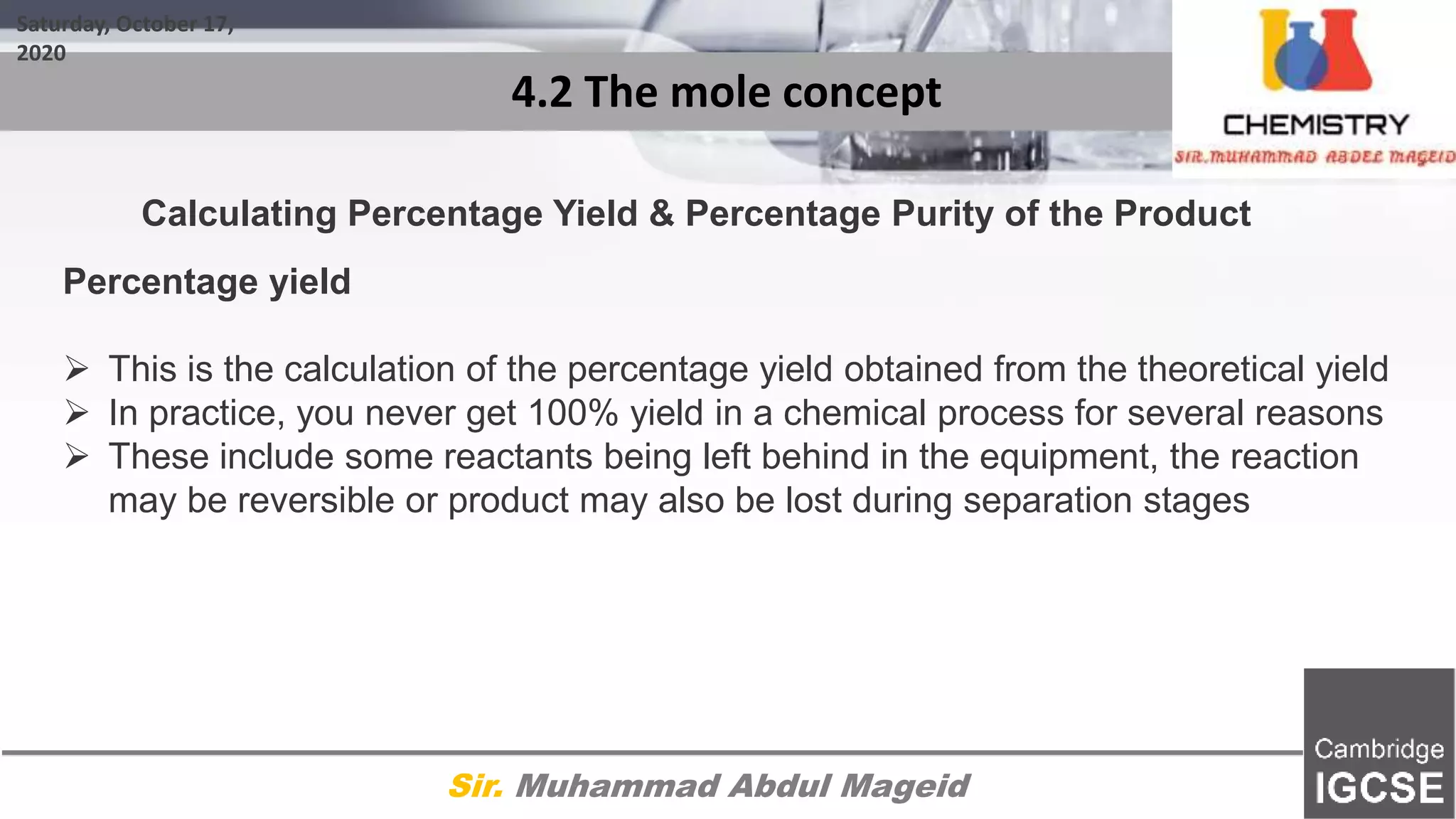 Saturday, October 17, 2020

4.2 The mole concept

CHEMISTRY
SIR.MUHAMMAD ABDEL MAGEID

Calculating Percentage Yield & Percentage Purity of the Product

Percentage yield

➢ This is the calculation of the percentage yield obtained from the theoretical yield
➢ In practice, you never get 100% yield in a chemical process for several reasons
➢ These include some reactants being left behind in the equipment, the reaction may be reversible or product may also be lost during separation stages

Sir. Muhammad Abdul Mageid

Cambridge
IGCSE